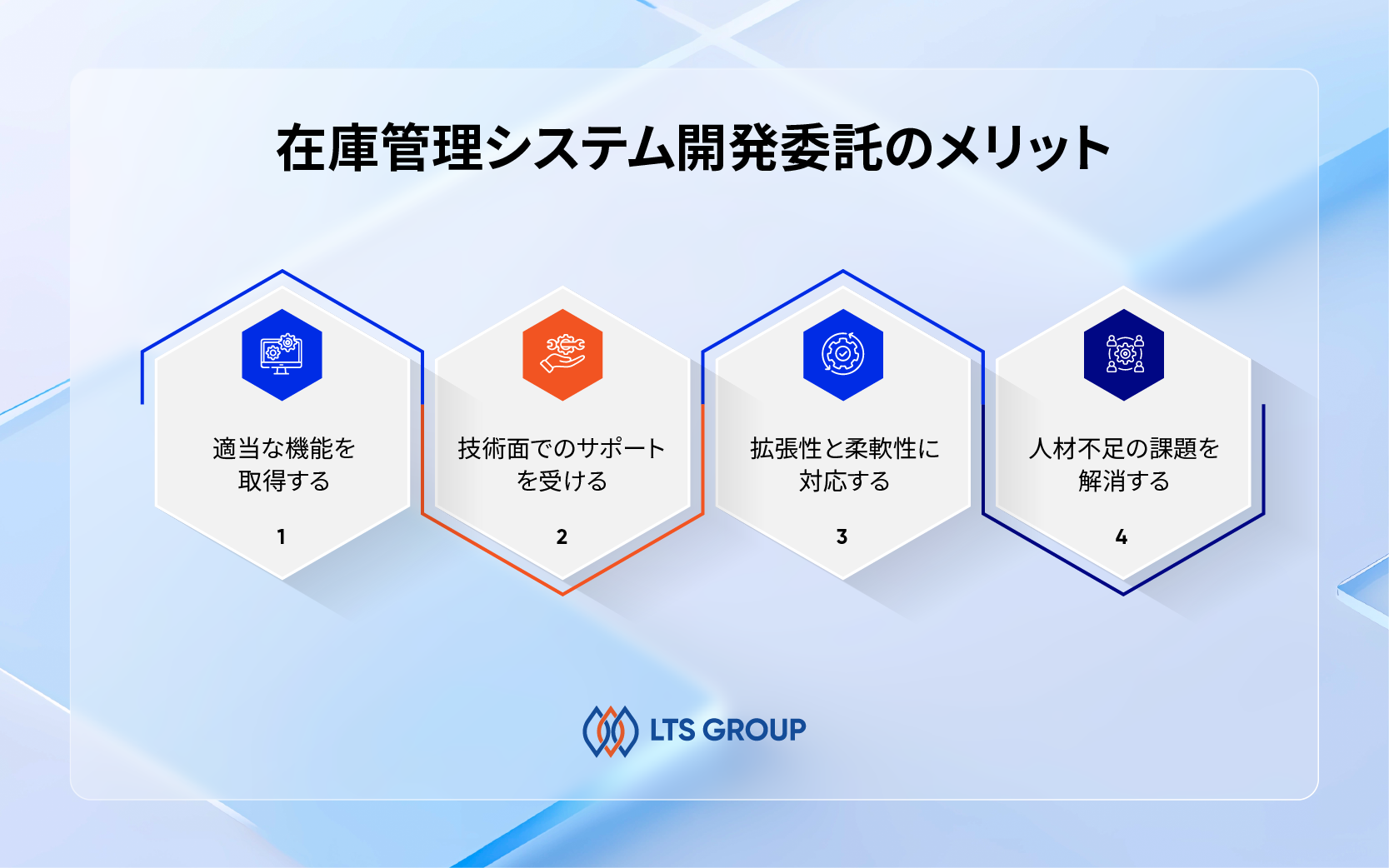 在庫管理システム開発委託のメリット

適当な機能を取得する

1

技術面でのサポートを受ける

2

拡張性と柔軟性に対応する

3

人材不足の課題を解消する

4

LTS GROUP